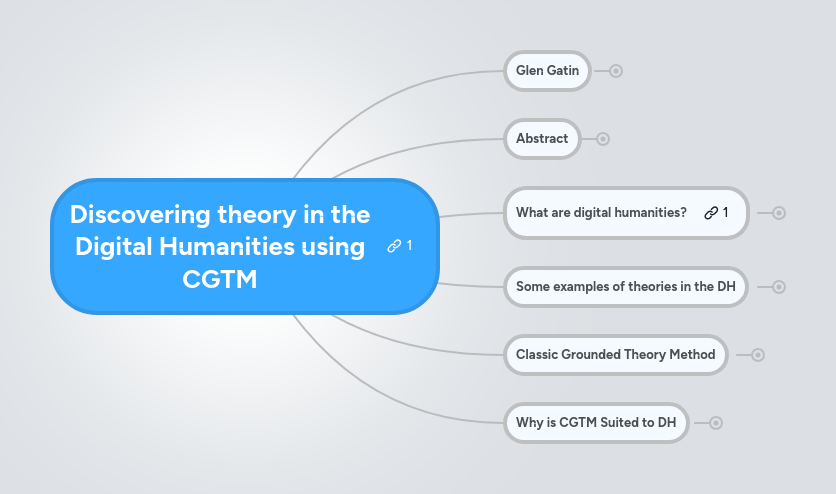 Discovering theory in the Digital Humanities using CGTM

1

Glen Gatin

Abstract

What are digital humanities?

1

Some examples of theories in the DH

Classic Grounded Theory Method

Why is CGTM Suited to DH